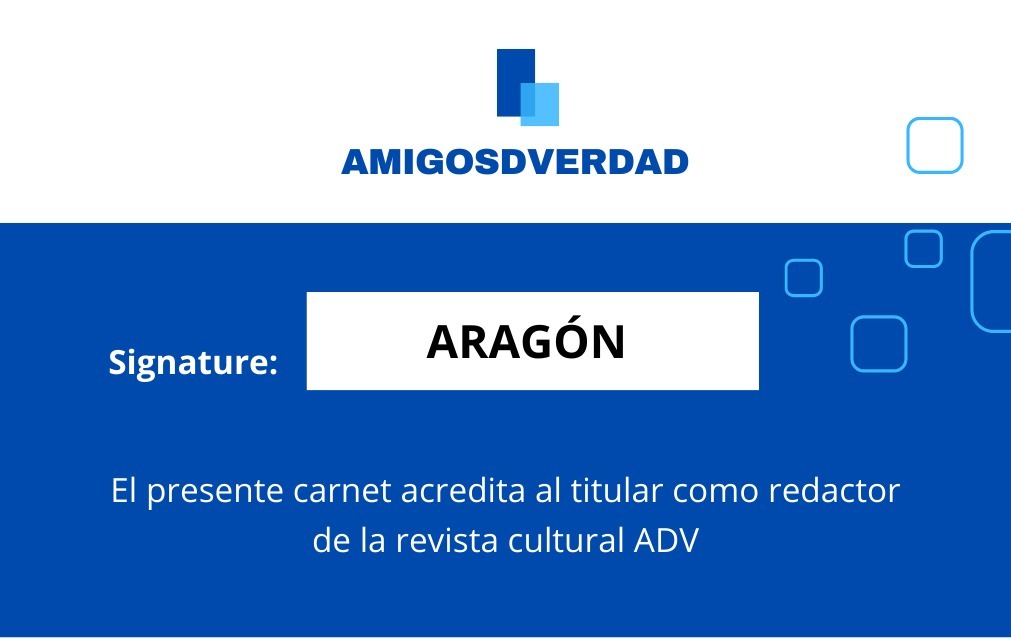 AMIGOSDVERDAD

Signature: ARAGÓN

El presente carnet acredita al titular como redactor de la revista cultural ADV